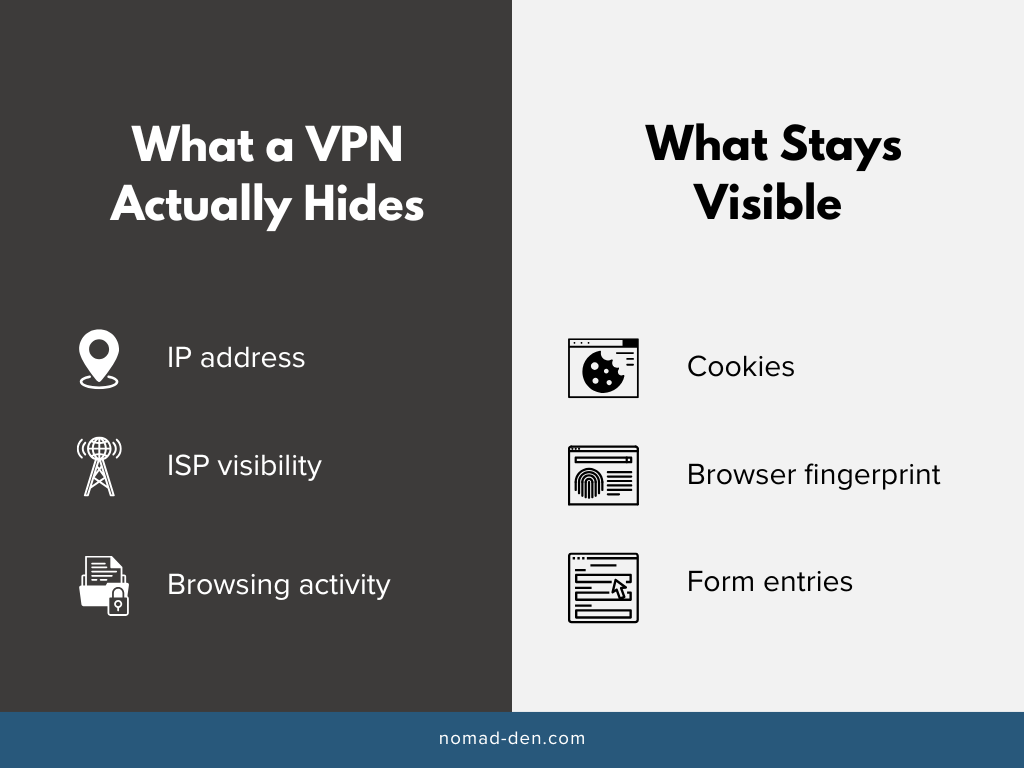 What a VPN Actually Hides

IP address

ISP visibility

Browsing activity

What Stays Visible

Cookies

Browser fingerprint

Form entries

nomad-den.com